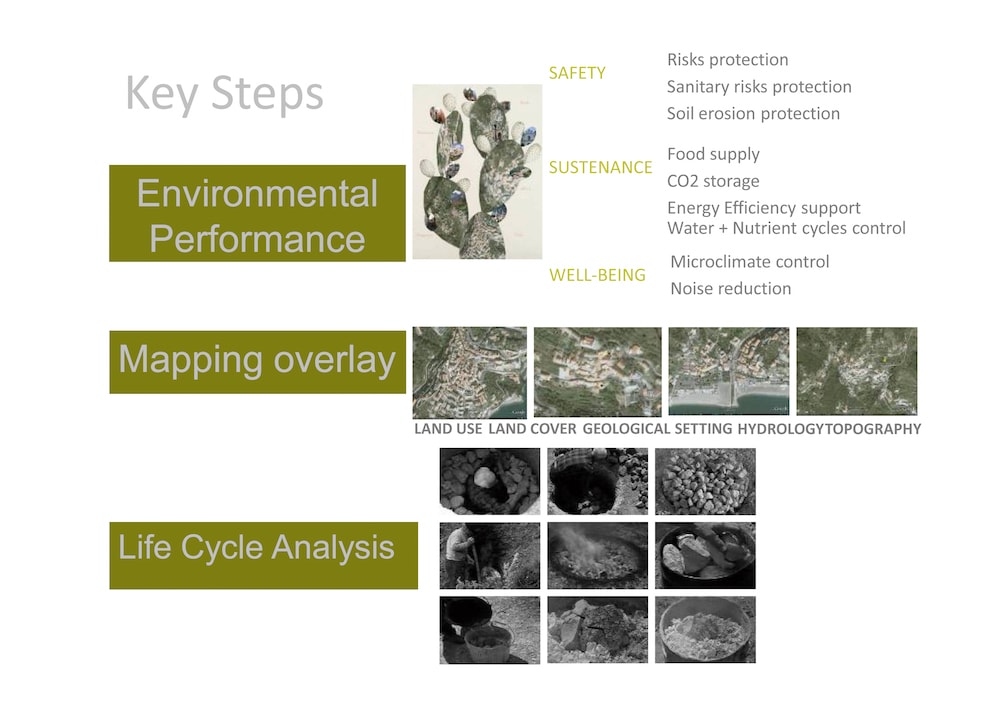 Key Steps

Environmental Performance

SAFETY
Risks protection
Sanitary risks protection
Soil erosion protection

SUSTENANCE
Food supply
CO2 storage
Energy Efficiency support
Water + Nutrient cycles control

WELL-BEING
Microclimate control
Noise reduction

Mapping overlay

LAND USE LAND COVER GEOLOGICAL SETTING HYDROLOGYTOPOGRAPHY

Life Cycle Analysis